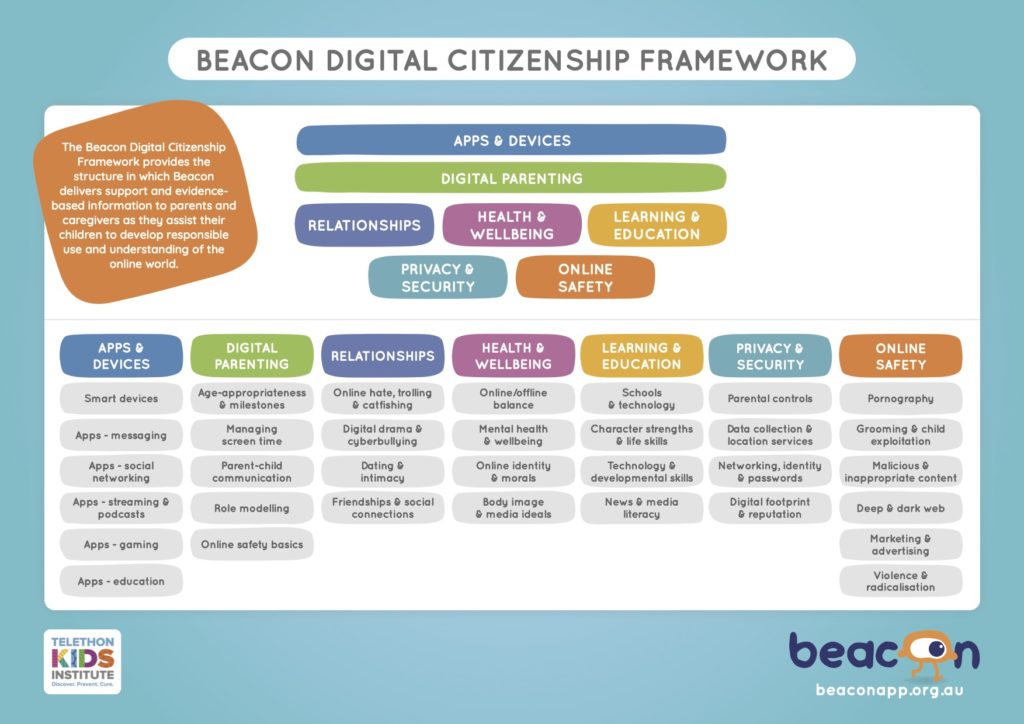 BEACON DIGITAL CITIZENSHIP FRAMEWORK

The Beacon Digital Citizenship Framework provides the structure in which Beacon delivers support and evidence-based information to parents and caregivers as they assist their children to develop responsible use and understanding of the online world.

APPS & DEVICES

DIGITAL PARENTING

RELATIONSHIPS

HEALTH & WELLBEING

LEARNING & EDUCATION

PRIVACY & SECURITY

ONLINE SAFETY

| APPS & DEVICES | DIGITAL PARENTING | RELATIONSHIPS | HEALTH & WELLBEING | LEARNING & EDUCATION | PRIVACY & SECURITY | ONLINE SAFETY |
|---|---|---|---|---|---|---|
| Smart devices | Age-appropriateness & milestones | Online hate, trolling & catfishing | Online/offline balance | Schools & technology | Parental controls | Pornography |
| Apps - messaging | Managing screen time | Digital drama & cyberbullying | Mental health & wellbeing | Character strengths & life skills | Data collection & location services | Grooming & child exploitation |
| Apps - social networking | Parent-child communication | Dating & intimacy | Online identity & morals | Technology & developmental skills | Networking, identity & passwords | Malicious & inappropriate content |
| Apps - streaming & podcasts | Role modelling | Friendships & social connections | Body image & media ideals | News & media literacy | Digital footprint & reputation | Deep & dark web |
| Apps - gaming | Online safety basics | | | | | Marketing & advertising |
| Apps - education | | | | | | Violence & radicalisation |

TELETHON KIDS INSTITUTE
Discover. Prevent. Cure.

beacon
beaconapp.org.au